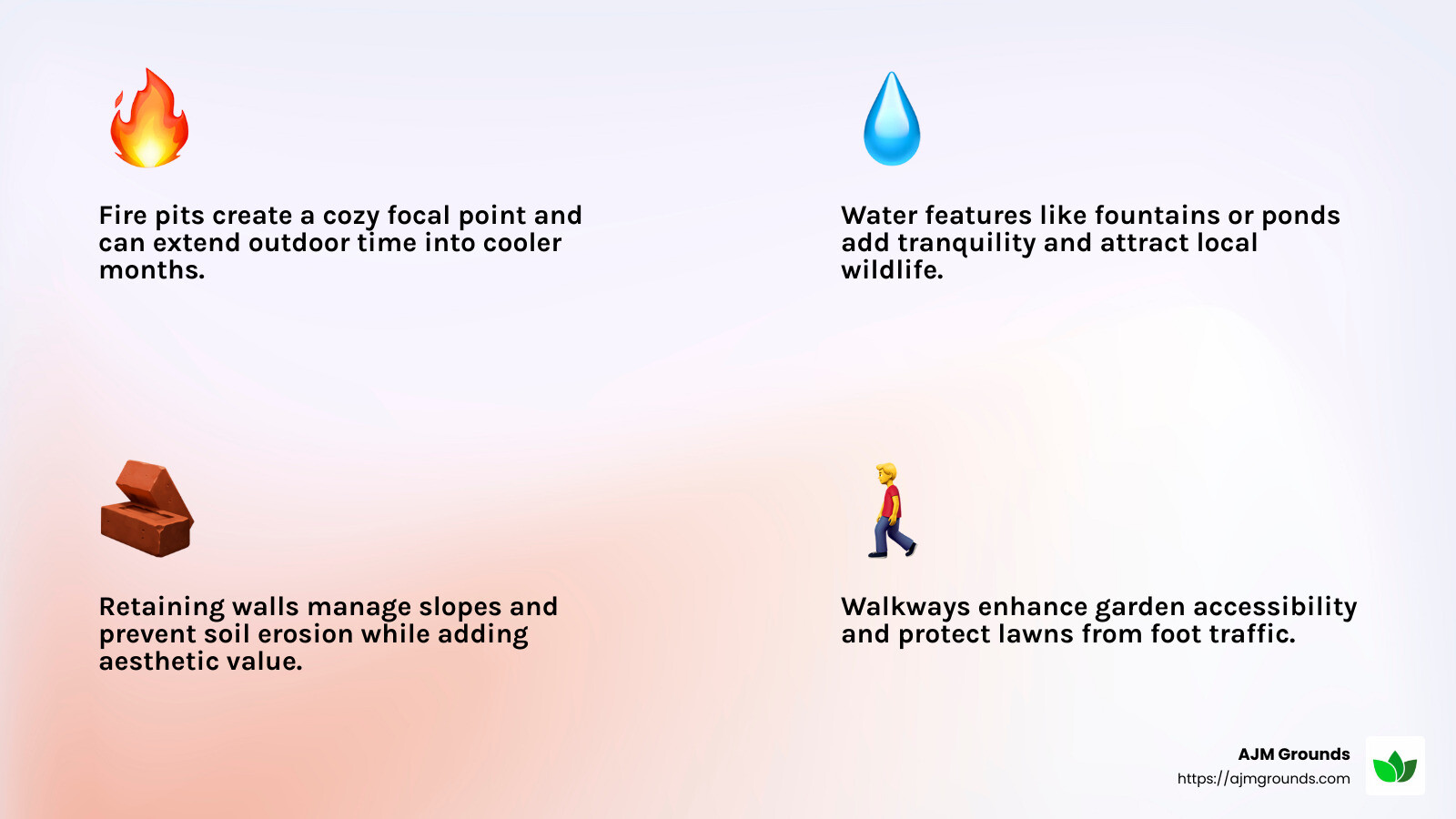 Fire pits create a cozy focal point and can extend outdoor time into cooler months.

Water features like fountains or ponds add tranquility and attract local wildlife.

Retaining walls manage slopes and prevent soil erosion while adding aesthetic value.

Walkways enhance garden accessibility and protect lawns from foot traffic.

AJM Grounds
https://ajmgrounds.com